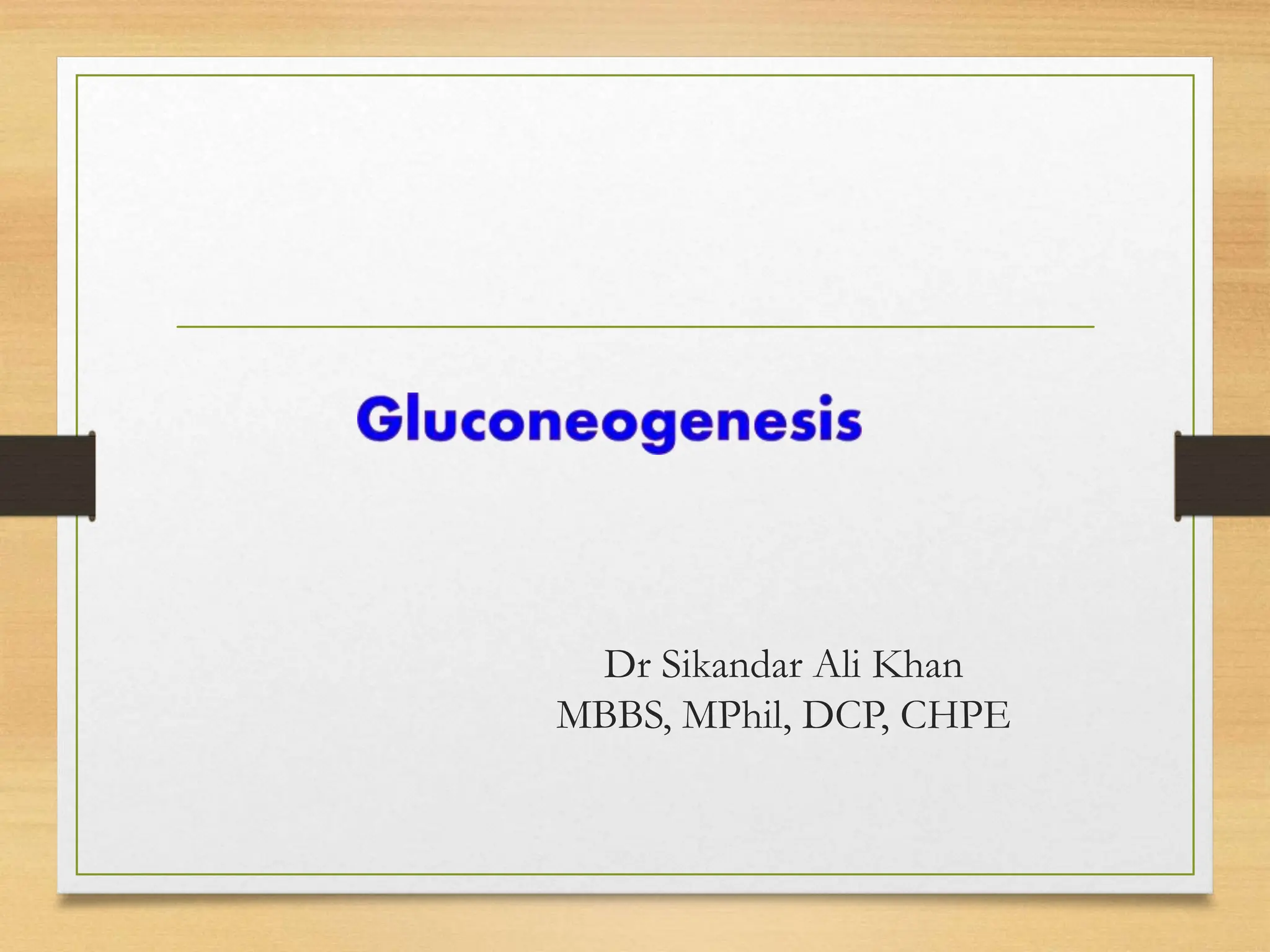 Gluconeogenesis

Dr Sikandar Ali Khan
MBBS, MPhil, DCP, CHPE